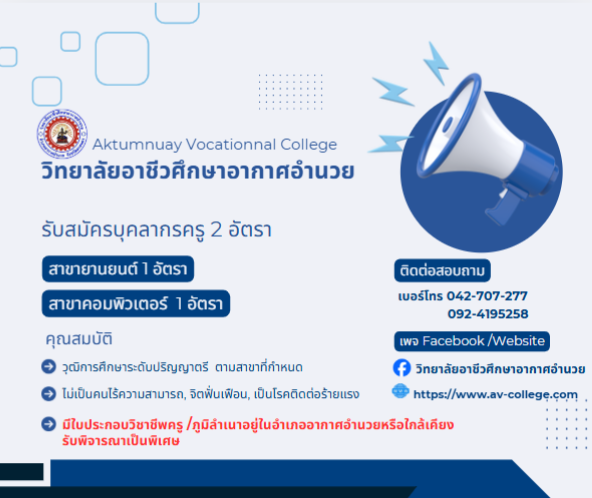 Aktumnuay Vocationnal College
วิทยาลัยอาชีวศึกษาอากาศอำนวย

รับสมัครบุคลากรครู 2 อัตรา

สาขายานยนต์ 1 อัตรา

สาขาคอมพิวเตอร์ 1 อัตรา

คุณสมบัติ

วุฒิการศึกษาระดับปริญญาตรี ตามสาขาที่กำหนด

ไม่เป็นคนไร้ความสามารถ, จิตฟั่นเฟือน, เป็นโรคติดต่อร้ายแรง

มีใบประกอบวิชาชีพครู /ภูมิลำเนาอยู่ในอำเภออากาศอำนวยหรือใกล้เคียง รับพิจารณาเป็นพิเศษ

ติดต่อสอบถาม

เบอร์โทร 042-707-277
092-4195258

เพจ Facebook /Website

วิทยาลัยอาชีวศึกษาอากาศอำนวย

https://www.av-college.com